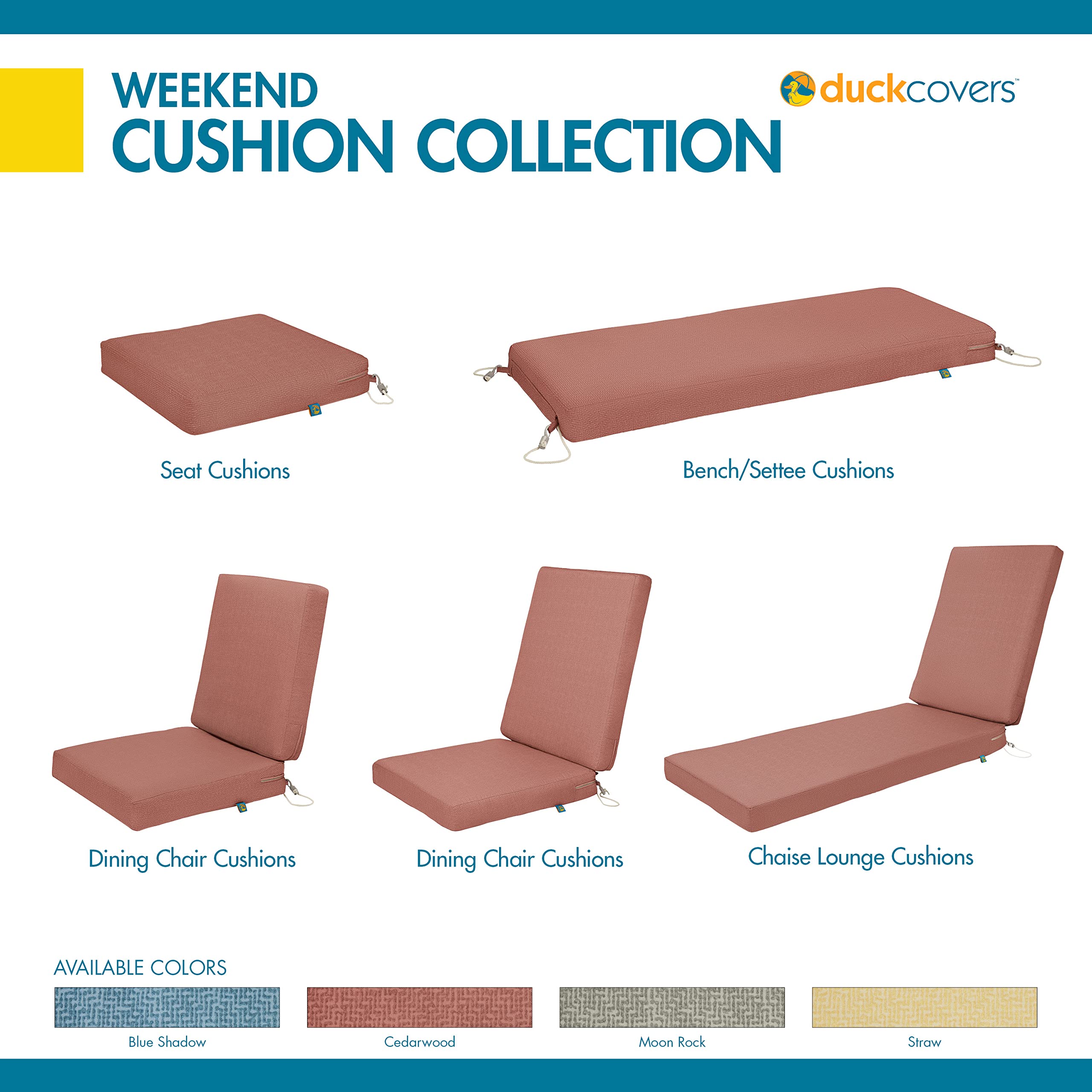 WEEKEND
CUSHION COLLECTION

duckcovers™

Seat Cushions

Bench/Settee Cushions

Dining Chair Cushions

Dining Chair Cushions

Chaise Lounge Cushions

AVAILABLE COLORS

Blue Shadow

Cedarwood

Moon Rock

Straw